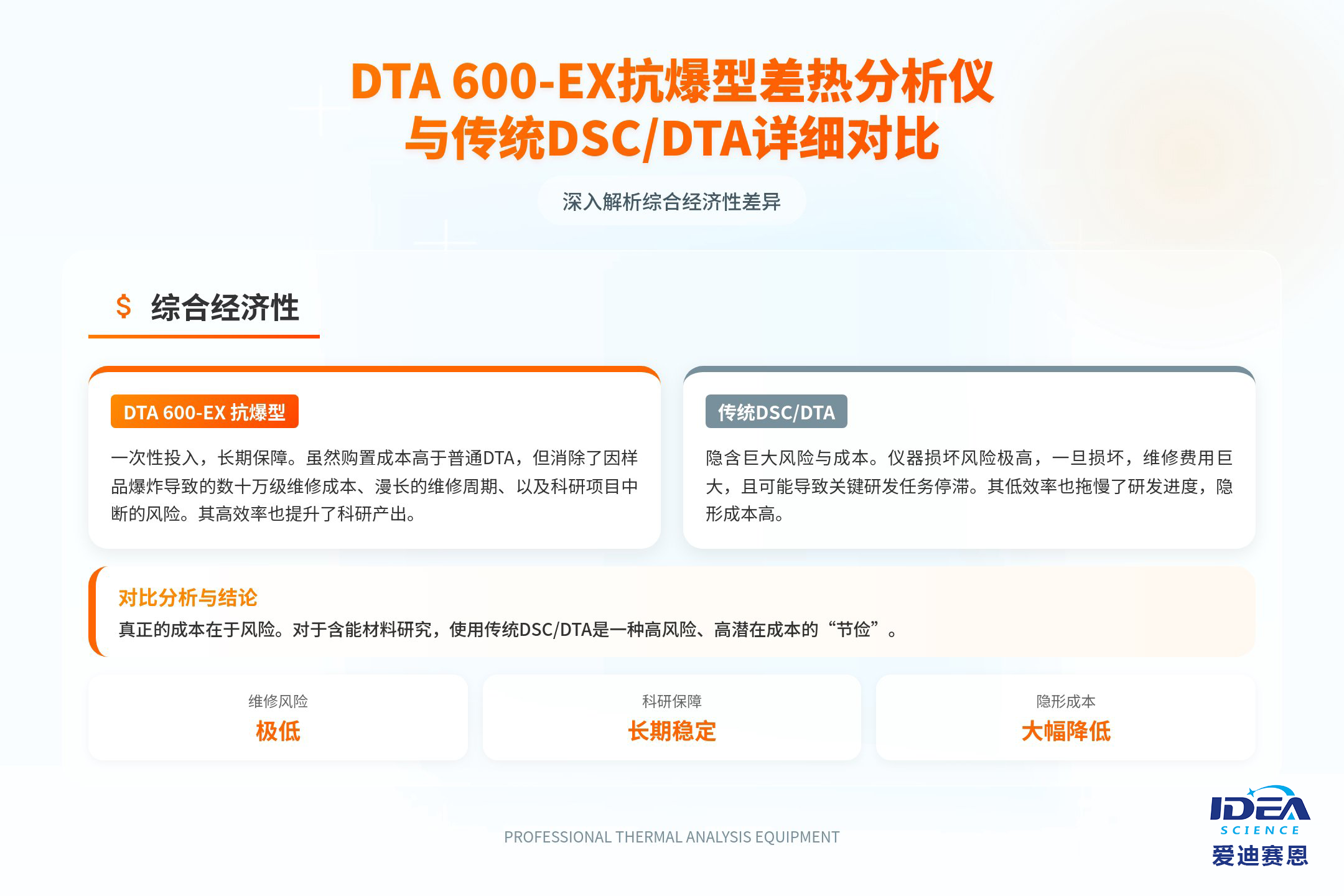 DTA 600-EX抗爆型差热分析仪
与传统DSC/DTA详细对比

深入解析综合经济性差异

$ 综合经济性

DTA 600-EX 抗爆型

一次性投入，长期保障。虽然购置成本高于普通DTA，但消除了因样品爆炸导致的数十万级维修成本、漫长的维修周期、以及科研项目中断的风险。其高效率也提升了科研产出。

传统DSC/DTA

隐含巨大风险与成本。仪器损坏风险极高，一旦损坏，维修费用巨大，且可能导致关键研发任务停滞。其低效率也拖慢了研发进度，隐形成本高。

对比分析与结论

真正的成本在于风险。对于含能材料研究，使用传统DSC/DTA是一种高风险、高潜在成本的“节俭”。

维修风险
极低

科研保障
长期稳定

隐形成本
大幅降低

PROFESSIONAL THERMAL ANALYSIS EQUIPMENT

IDEA SCIENCE
爱迪赛恩